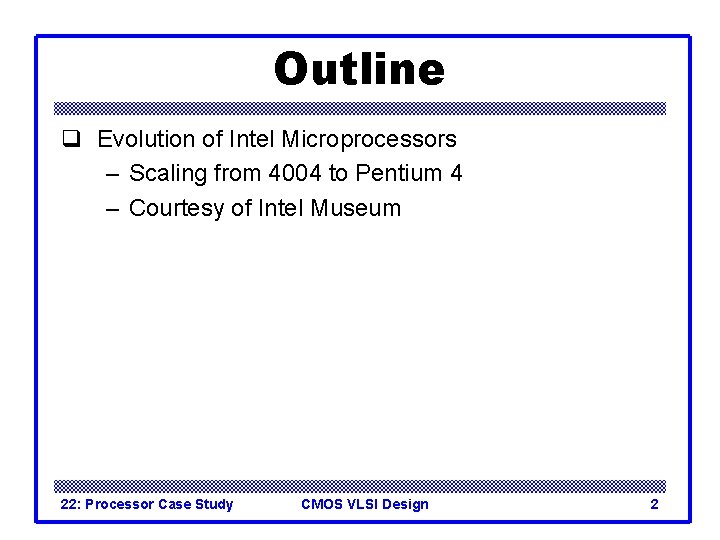 Outline

❑ Evolution of Intel Microprocessors
– Scaling from 4004 to Pentium 4
– Courtesy of Intel Museum

22: Processor Case Study
CMOS VLSI Design
2